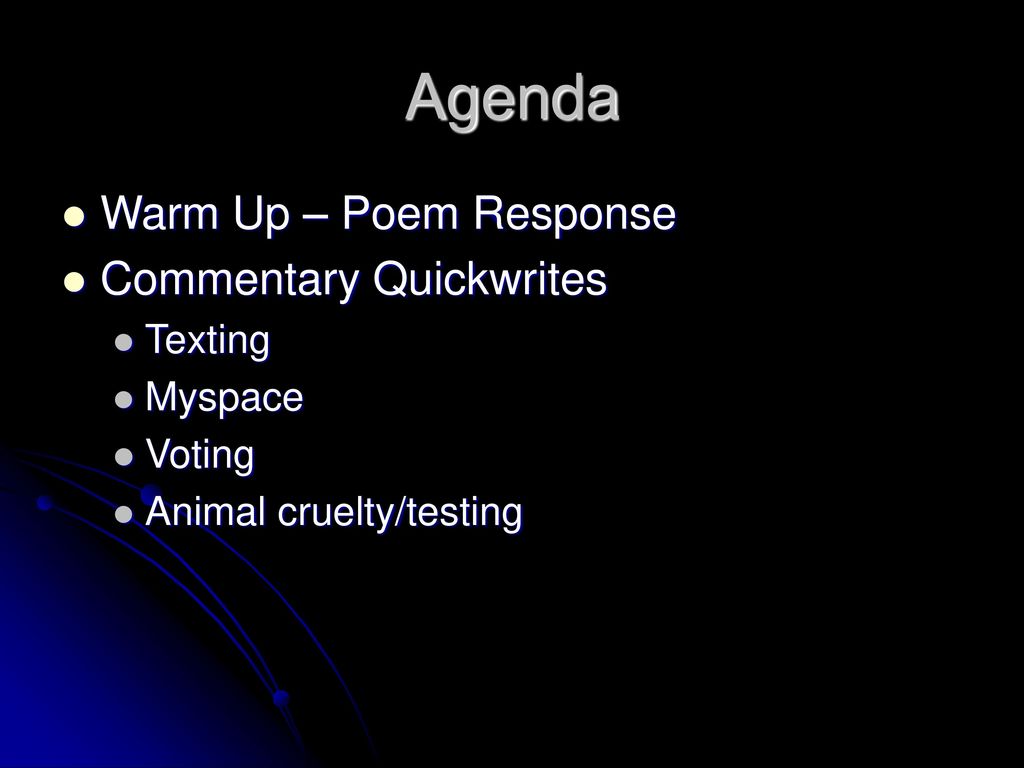 Agenda

- Warm Up – Poem Response
- Commentary Quickwrites
  - Texting
  - Myspace
  - Voting
  - Animal cruelty/testing